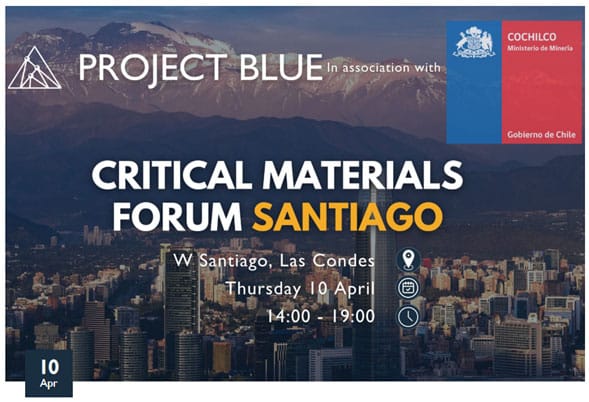 PROJECT BLUE In association with

COCHILCO
Ministerio de Minería

Gobierno de Chile

CRITICAL MATERIALS FORUM SANTIAGO

W Santiago, Las Condes
Thursday 10 April
14:00 - 19:00

10
Apr